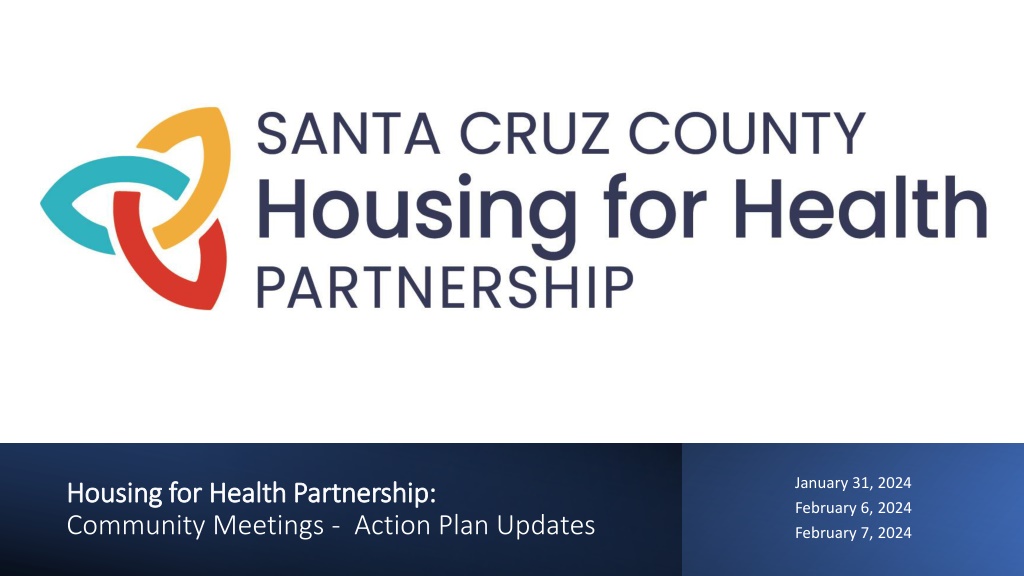 SANTA CRUZ COUNTY
Housing for Health
PARTNERSHIP

Housing for Health Partnership:
Community Meetings -  Action Plan Updates

January 31, 2024
February 6, 2024
February 7, 2024